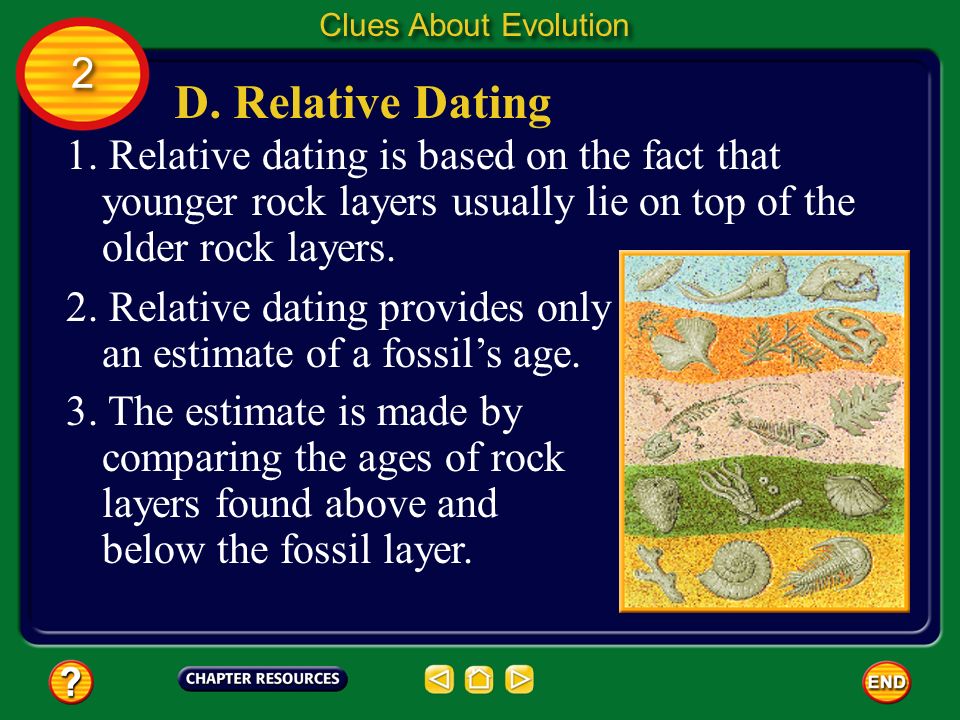 Clues About Evolution

2

D. Relative Dating

1. Relative dating is based on the fact that younger rock layers usually lie on top of the older rock layers.

2. Relative dating provides only an estimate of a fossil’s age.

3. The estimate is made by comparing the ages of rock layers found above and below the fossil layer.

?

CHAPTER RESOURCES

END